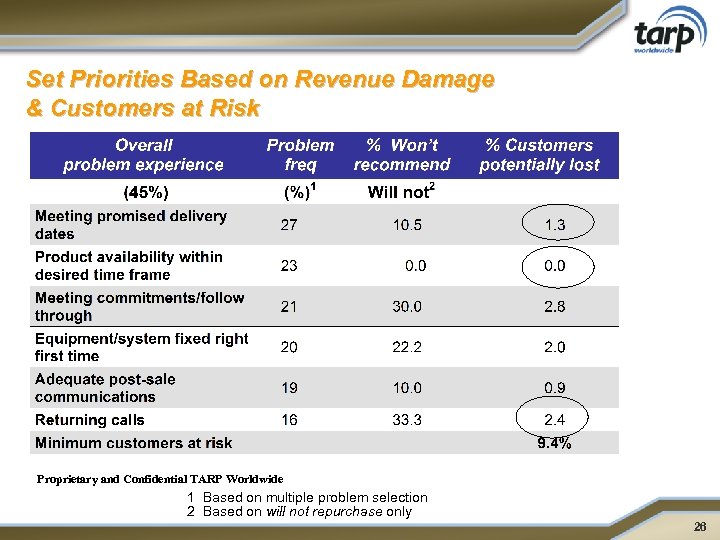 tarp
worldwide

Set Priorities Based on Revenue Damage & Customers at Risk

| Overall problem experience | Problem freq | % Won't recommend | % Customers potentially lost |
|---|---|---|---|
| (45%) | (%)$^1$ | Will not$^2$ | |
| Meeting promised delivery dates | 27 | 10.5 | 1.3 |
| Product availability within desired time frame | 23 | 0.0 | 0.0 |
| Meeting commitments/follow through | 21 | 30.0 | 2.8 |
| Equipment/system fixed right first time | 20 | 22.2 | 2.0 |
| Adequate post-sale communications | 19 | 10.0 | 0.9 |
| Returning calls | 16 | 33.3 | 2.4 |
| Minimum customers at risk | | | 9.4% |

Proprietary and Confidential TARP Worldwide

1 Based on multiple problem selection
2 Based on will not repurchase only

26